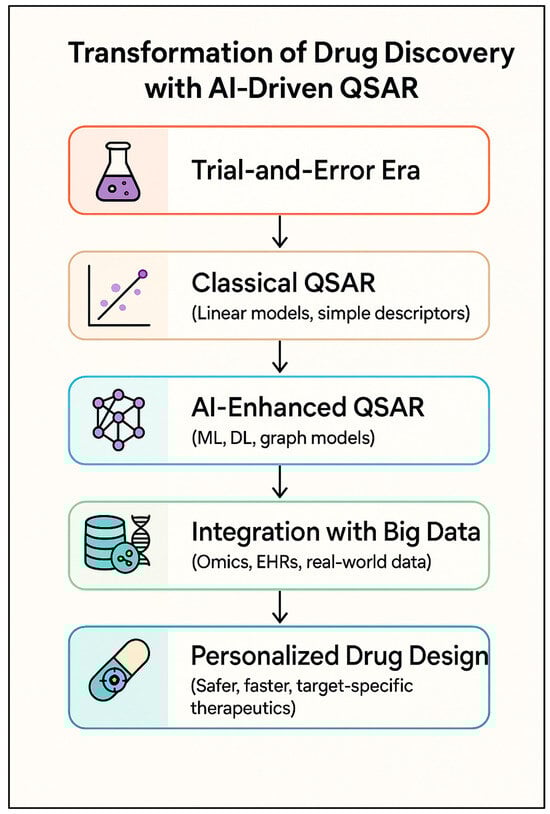 Transformation of Drug Discovery with AI-Driven QSAR

Trial-and-Error Era

Classical QSAR
(Linear models, simple descriptors)

AI-Enhanced QSAR
(ML, DL, graph models)

Integration with Big Data
(Omics, EHRs, real-world data)

Personalized Drug Design
(Safer, faster, target-specific therapeutics)